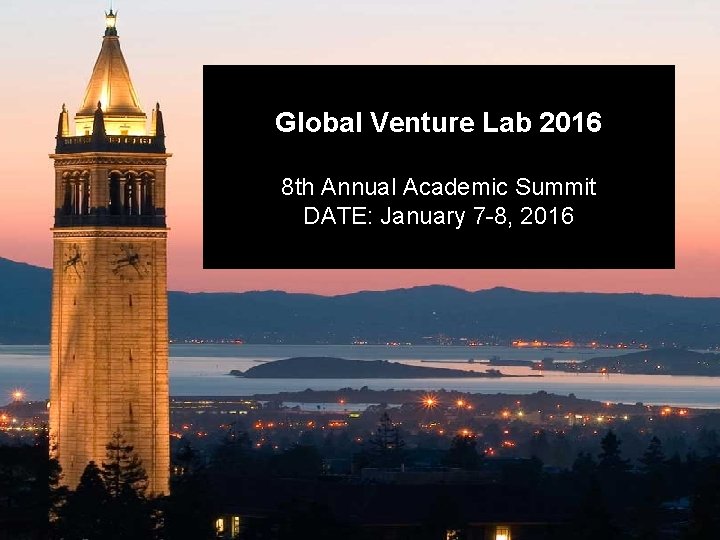 Global Venture Lab 2016

8th Annual Academic Summit
DATE: January 7-8, 2016